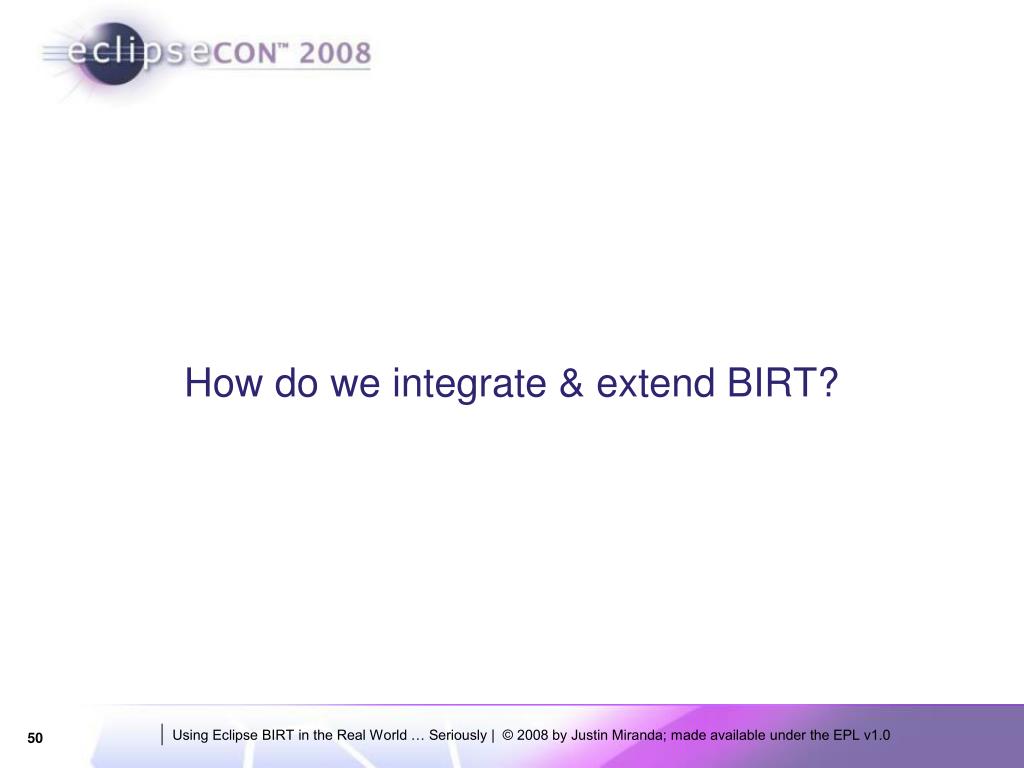 eclipseCON™ 2008

How do we integrate & extend BIRT?

50

Using Eclipse BIRT in the Real World … Seriously | © 2008 by Justin Miranda; made available under the EPL v1.0